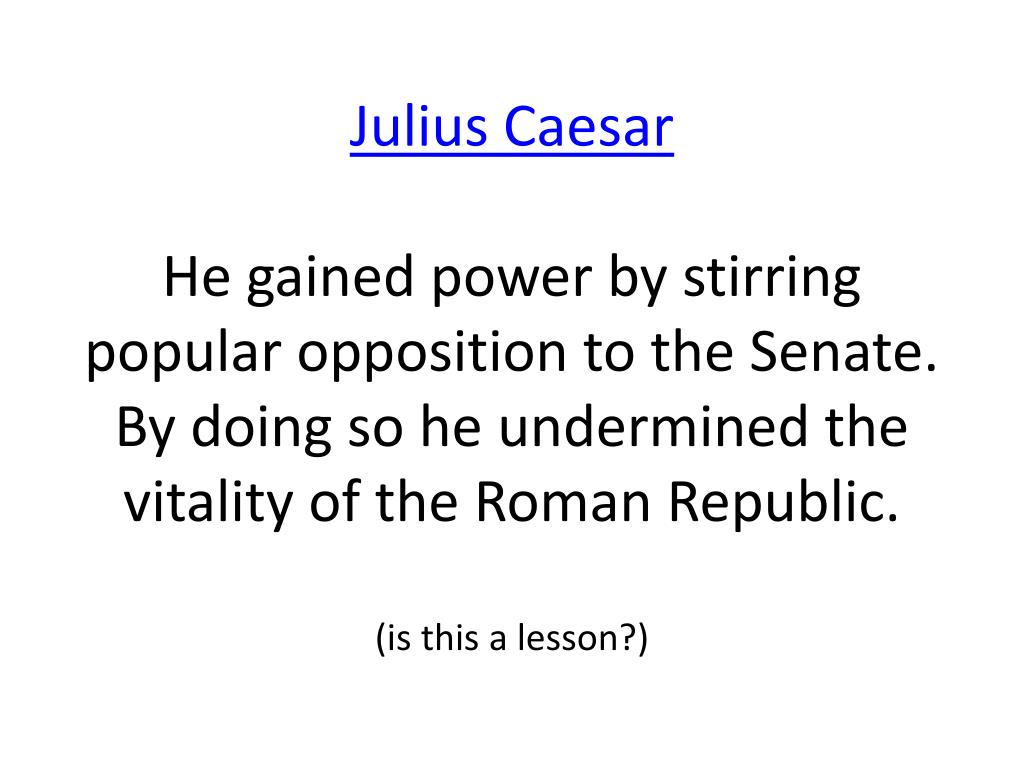 Julius Caesar

He gained power by stirring popular opposition to the Senate. By doing so he undermined the vitality of the Roman Republic.

(is this a lesson?)